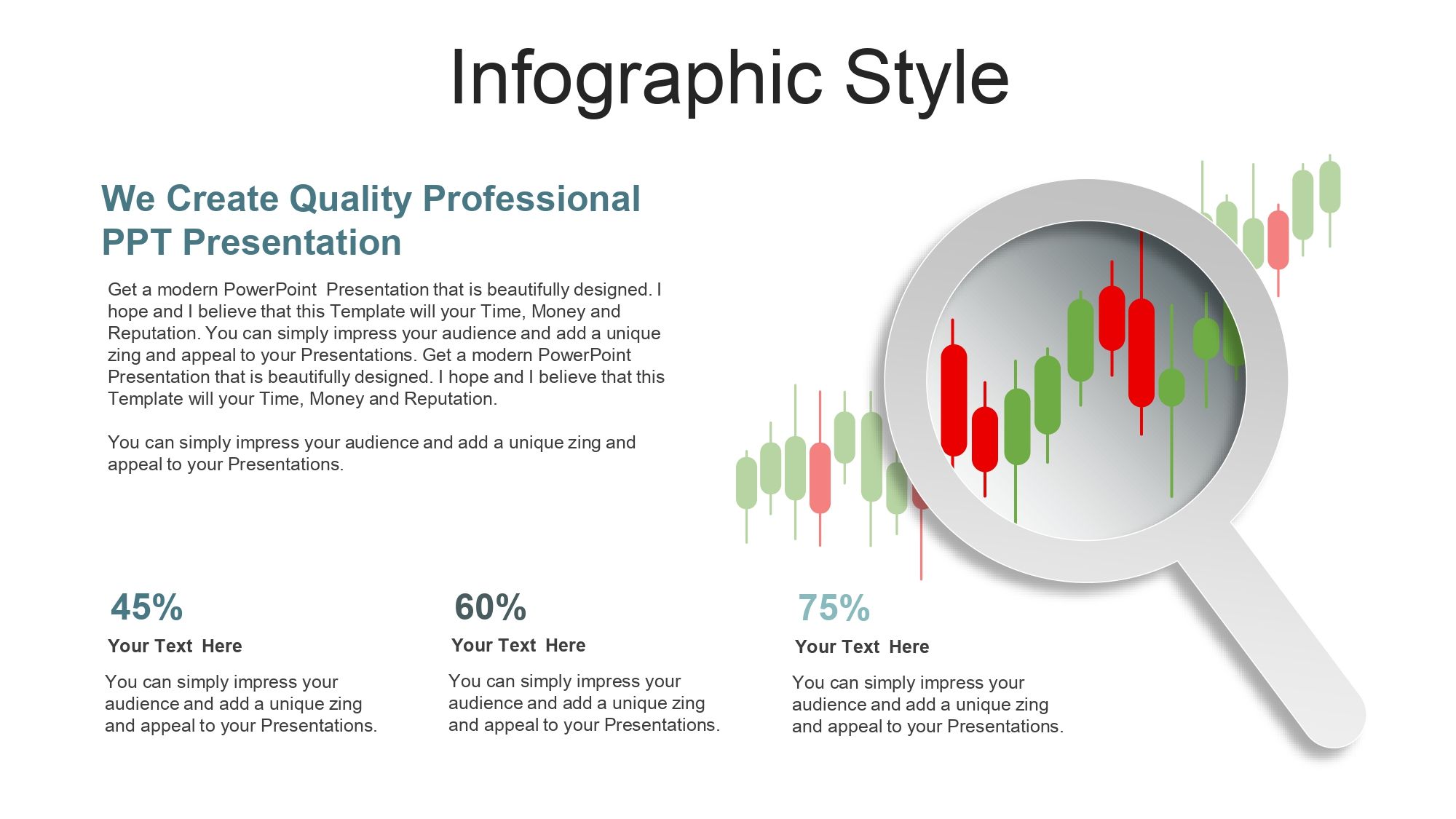 Infographic Style

We Create Quality Professional PPT Presentation

Get a modern PowerPoint Presentation that is beautifully designed. I hope and I believe that this Template will your Time, Money and Reputation. You can simply impress your audience and add a unique zing and appeal to your Presentations. Get a modern PowerPoint Presentation that is beautifully designed. I hope and I believe that this Template will your Time, Money and Reputation.

You can simply impress your audience and add a unique zing and appeal to your Presentations.

45%

Your Text Here

You can simply impress your audience and add a unique zing and appeal to your Presentations.

60%

Your Text Here

You can simply impress your audience and add a unique zing and appeal to your Presentations.

75%

Your Text Here

You can simply impress your audience and add a unique zing and appeal to your Presentations.